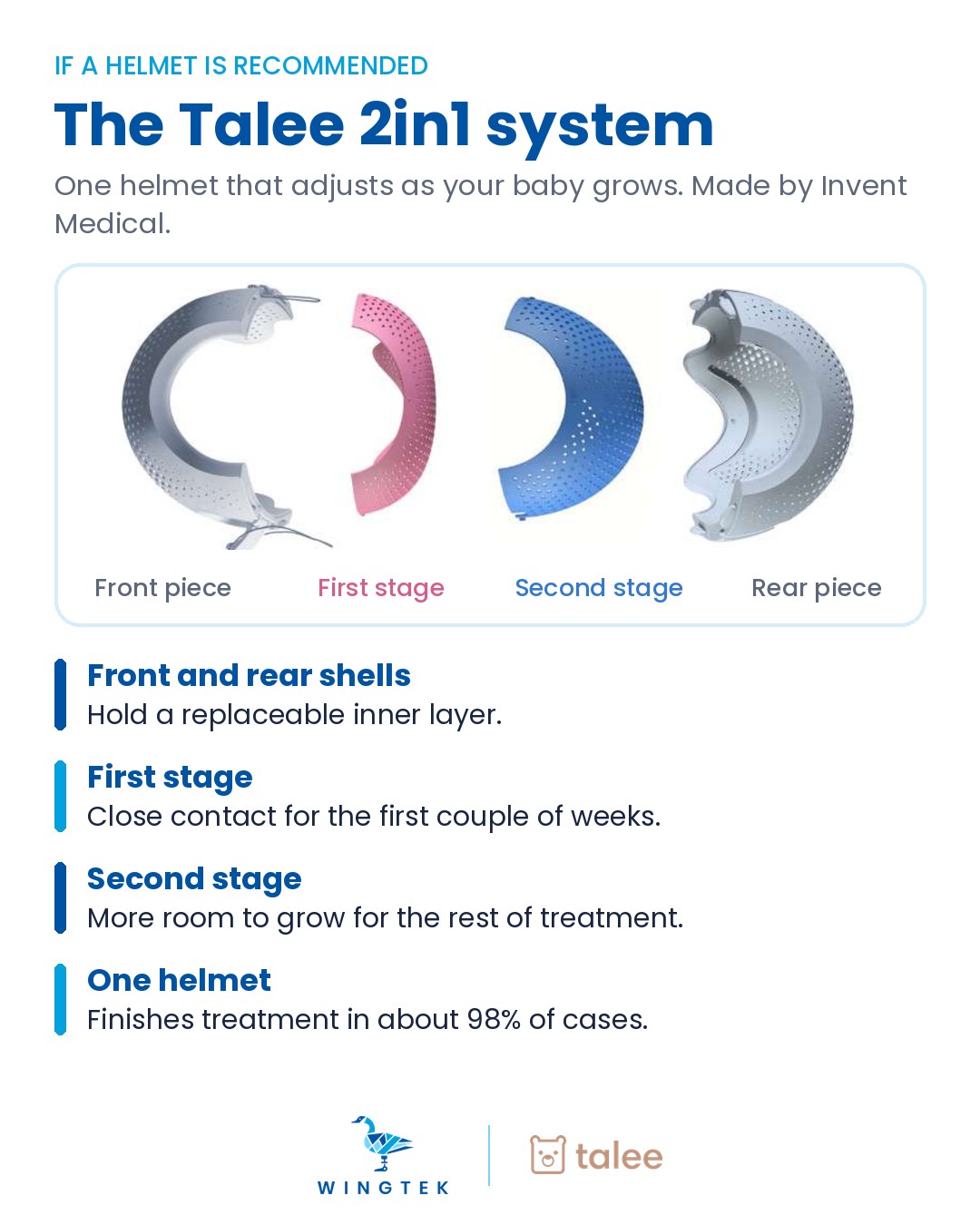 IF A HELMET IS RECOMMENDED

The Talee 2in1 system

One helmet that adjusts as your baby grows. Made by Invent Medical.

Front piece

First stage

Second stage

Rear piece

Front and rear shells
Hold a replaceable inner layer.

First stage
Close contact for the first couple of weeks.

Second stage
More room to grow for the rest of treatment.

One helmet
Finishes treatment in about 98% of cases.

WINGTEK

talee